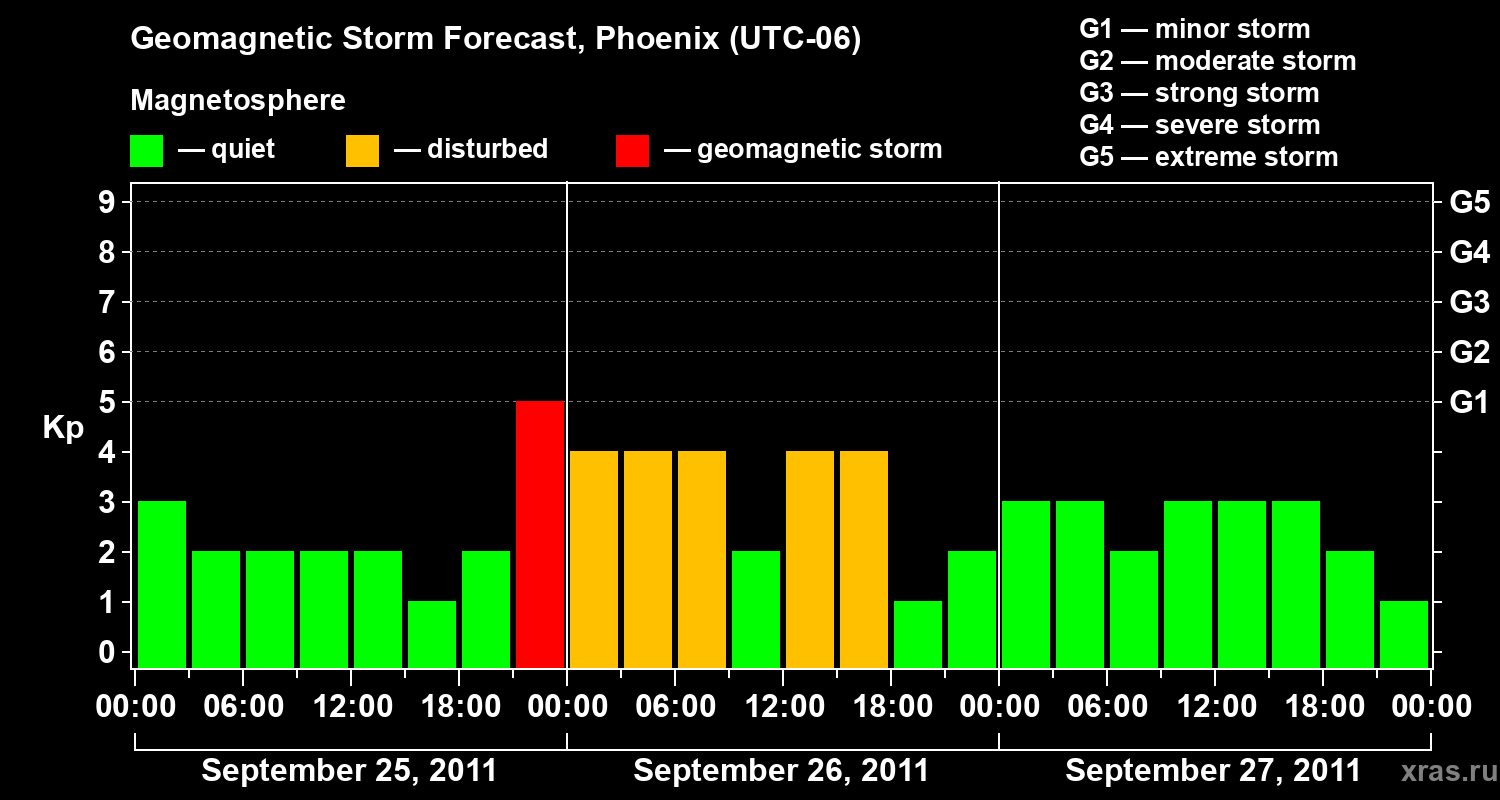 Geomagnetic Storm Forecast, Phoenix (UTC-06)

Magnetosphere

— quiet — disturbed — geomagnetic storm

G1 — minor storm
G2 — moderate storm
G3 — strong storm
G4 — severe storm
G5 — extreme storm

Kp

9
8
7
6
5
4
3
2
1
0

G5
G4
G3
G2
G1

00:00 06:00 12:00 18:00 00:00 06:00 12:00 18:00 00:00 06:00 12:00 18:00 00:00

September 25, 2011 September 26, 2011 September 27, 2011

xras.ru